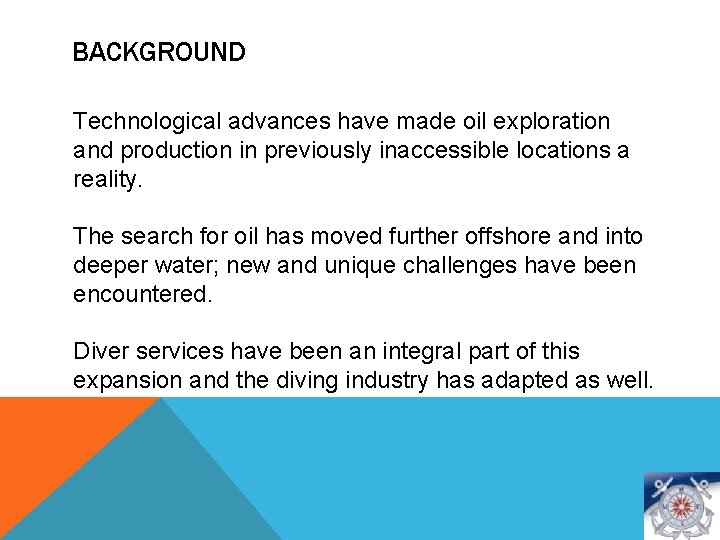 BACKGROUND

Technological advances have made oil exploration and production in previously inaccessible locations a reality.

The search for oil has moved further offshore and into deeper water; new and unique challenges have been encountered.

Diver services have been an integral part of this expansion and the diving industry has adapted as well.